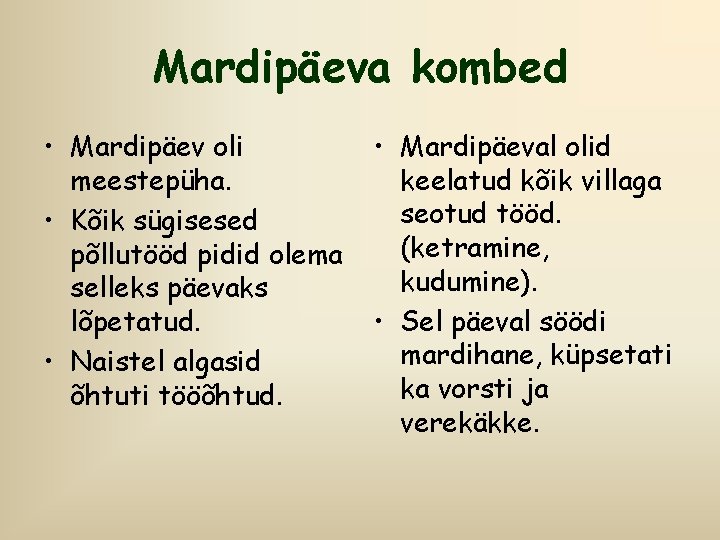 Mardipäeva kombed

• Mardipäev oli meestepüha.
• Kõik sügisesed põllutööd pidid olema selleks päevaks lõpetatud.
• Naistel algasid õhtuti tööõhtud.

• Mardipäeval olid keelatud kõik villaga seotud tööd. (ketramine, kudumine).
• Sel päeval söödi mardihane, küpsetati ka vorsti ja verekäkke.